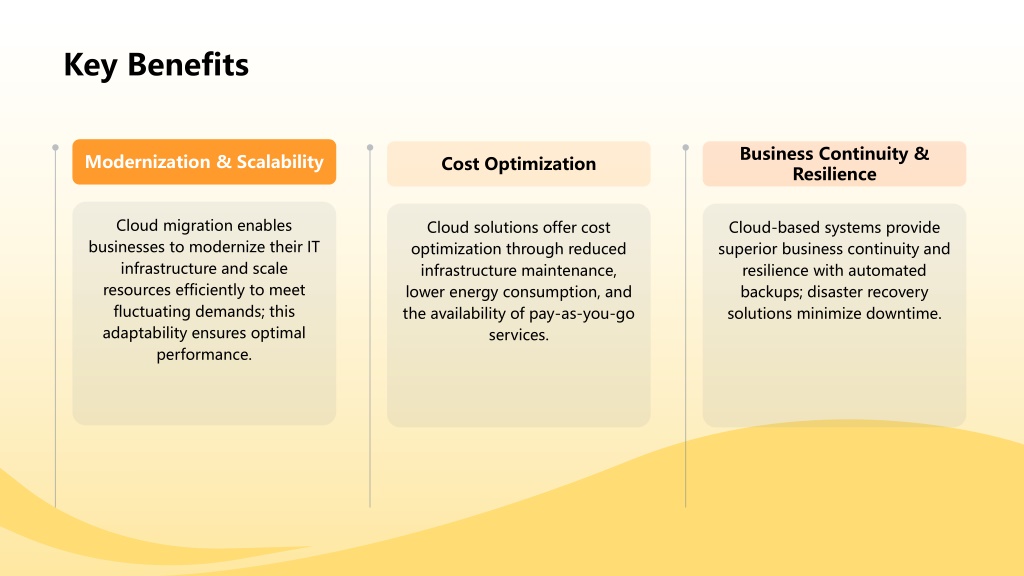 Key Benefits

Modernization & Scalability

Cloud migration enables businesses to modernize their IT infrastructure and scale resources efficiently to meet fluctuating demands; this adaptability ensures optimal performance.

Cost Optimization

Cloud solutions offer cost optimization through reduced infrastructure maintenance, lower energy consumption, and the availability of pay-as-you-go services.

Business Continuity & Resilience

Cloud-based systems provide superior business continuity and resilience with automated backups; disaster recovery solutions minimize downtime.